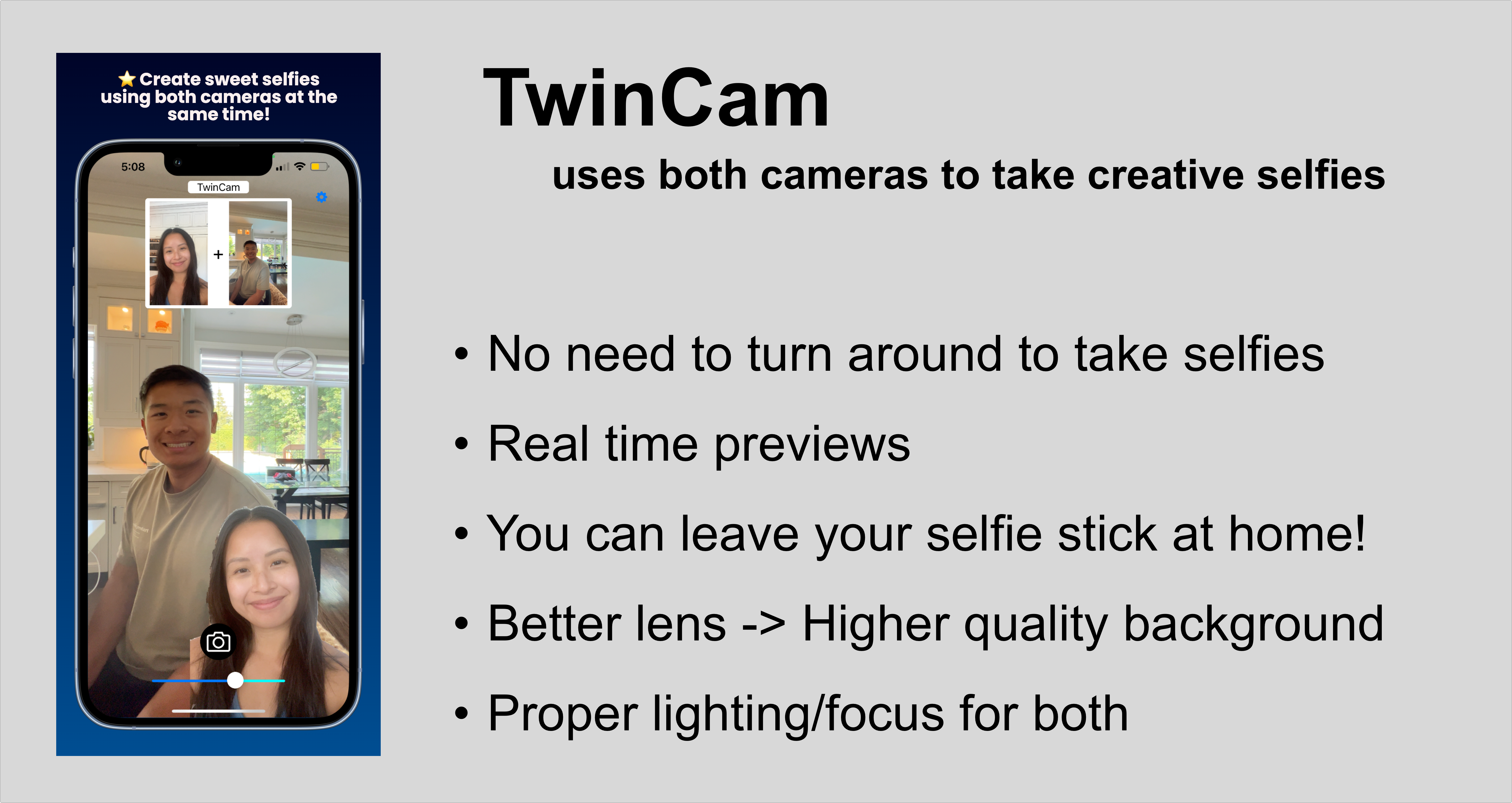 ⭐ Create sweet selfies using both cameras at the same time!

5:08

TwinCam

+

TwinCam

uses both cameras to take creative selfies

• No need to turn around to take selfies

• Real time previews

• You can leave your selfie stick at home!

• Better lens -> Higher quality background

• Proper lighting/focus for both